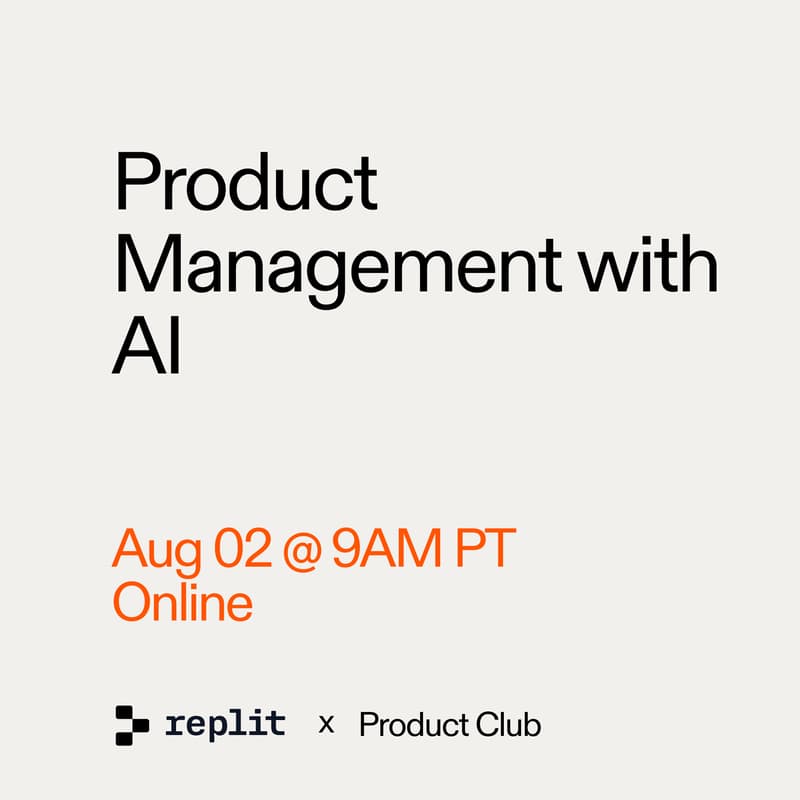 Product Management with AI

Aug 02 @ 9AM PT
Online

replit x Product Club